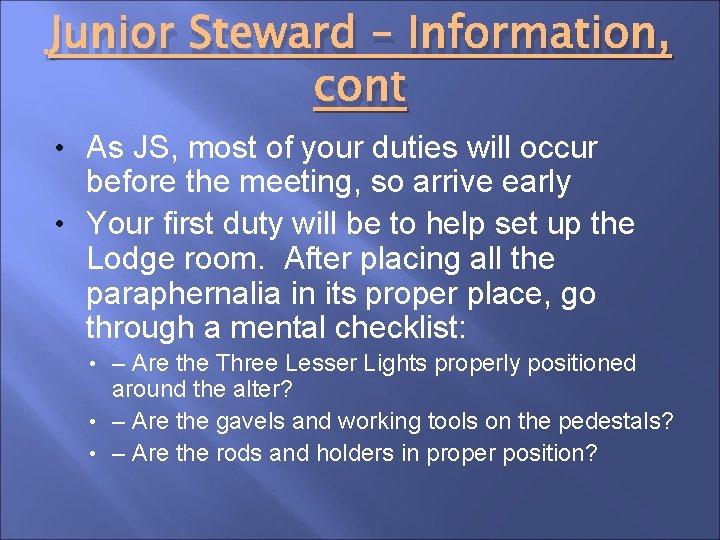 Junior Steward – Information, cont

• As JS, most of your duties will occur before the meeting, so arrive early
• Your first duty will be to help set up the Lodge room. After placing all the paraphernalia in its proper place, go through a mental checklist:
• – Are the Three Lesser Lights properly positioned around the alter?
• – Are the gavels and working tools on the pedestals?
• – Are the rods and holders in proper position?